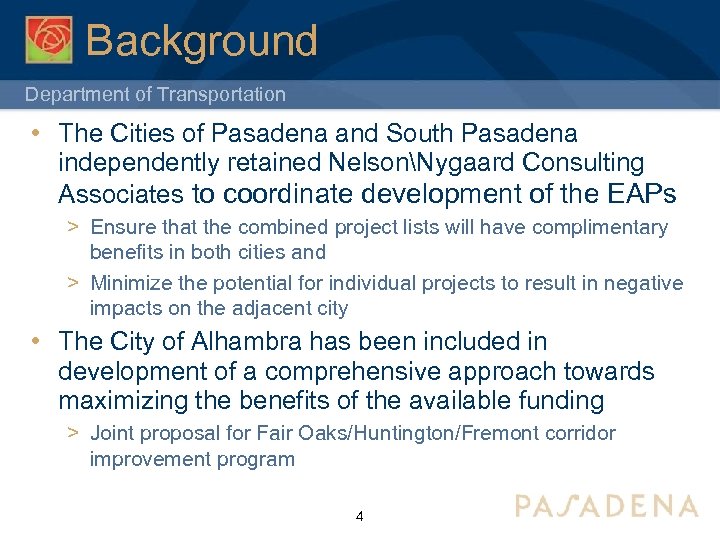 Background

Department of Transportation

• The Cities of Pasadena and South Pasadena independently retained Nelson\Nygaard Consulting Associates to coordinate development of the EAPs

> Ensure that the combined project lists will have complimentary benefits in both cities and

> Minimize the potential for individual projects to result in negative impacts on the adjacent city

• The City of Alhambra has been included in development of a comprehensive approach towards maximizing the benefits of the available funding

> Joint proposal for Fair Oaks/Huntington/Fremont corridor improvement program

4

PASADENA